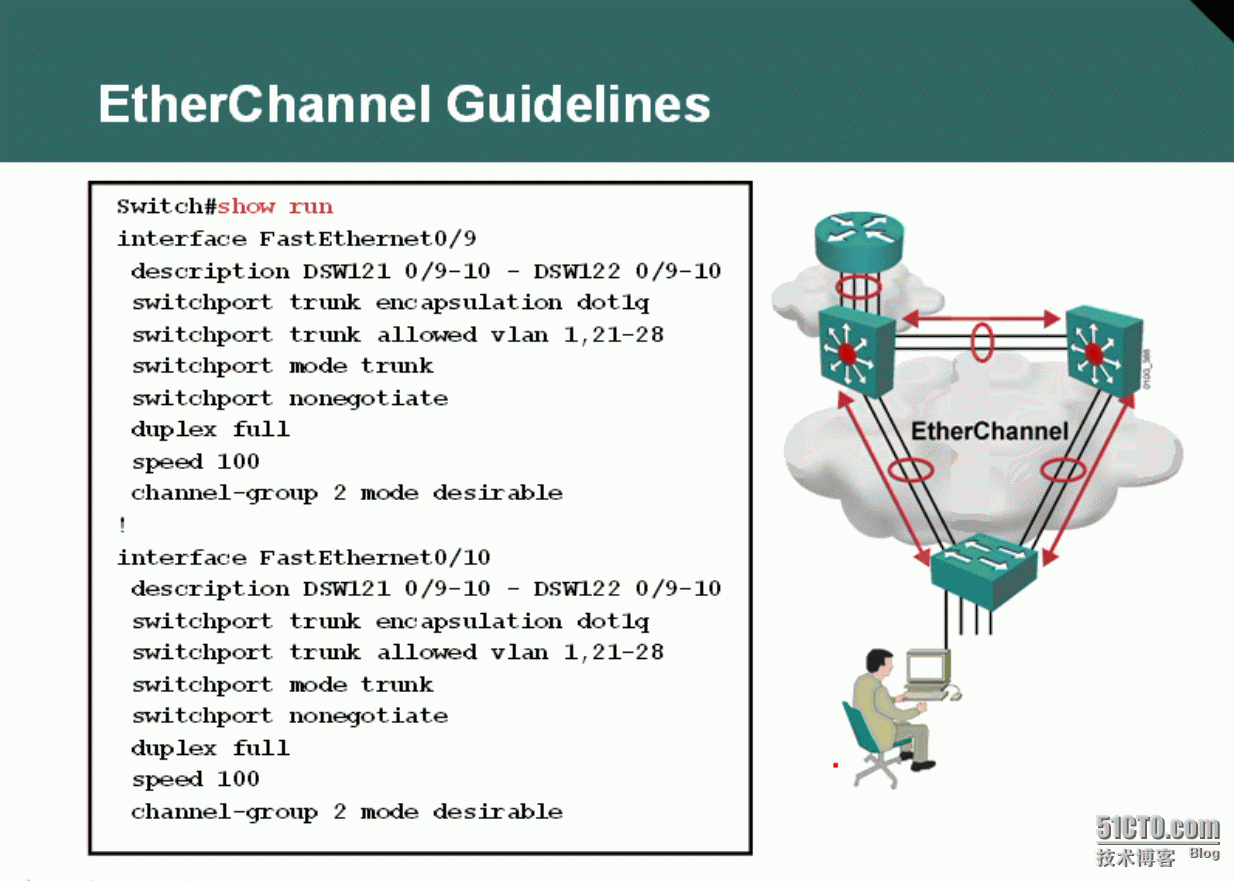 EtherChannel Guidelines

Switch#show run
interface FastEthernet0/9
description DSW121 0/9-10 - DSW122 0/9-10
switchport trunk encapsulation dot1q
switchport trunk allowed vlan 1,21-28
switchport mode trunk
switchport nonegotiate
duplex full
speed 100
channel-group 2 mode desirable
!
interface FastEthernet0/10
description DSW121 0/9-10 - DSW122 0/9-10
switchport trunk encapsulation dot1q
switchport trunk allowed vlan 1,21-28
switchport mode trunk
switchport nonegotiate
duplex full
speed 100
channel-group 2 mode desirable

EtherChannel

51CTO.com
技术博客 Blog